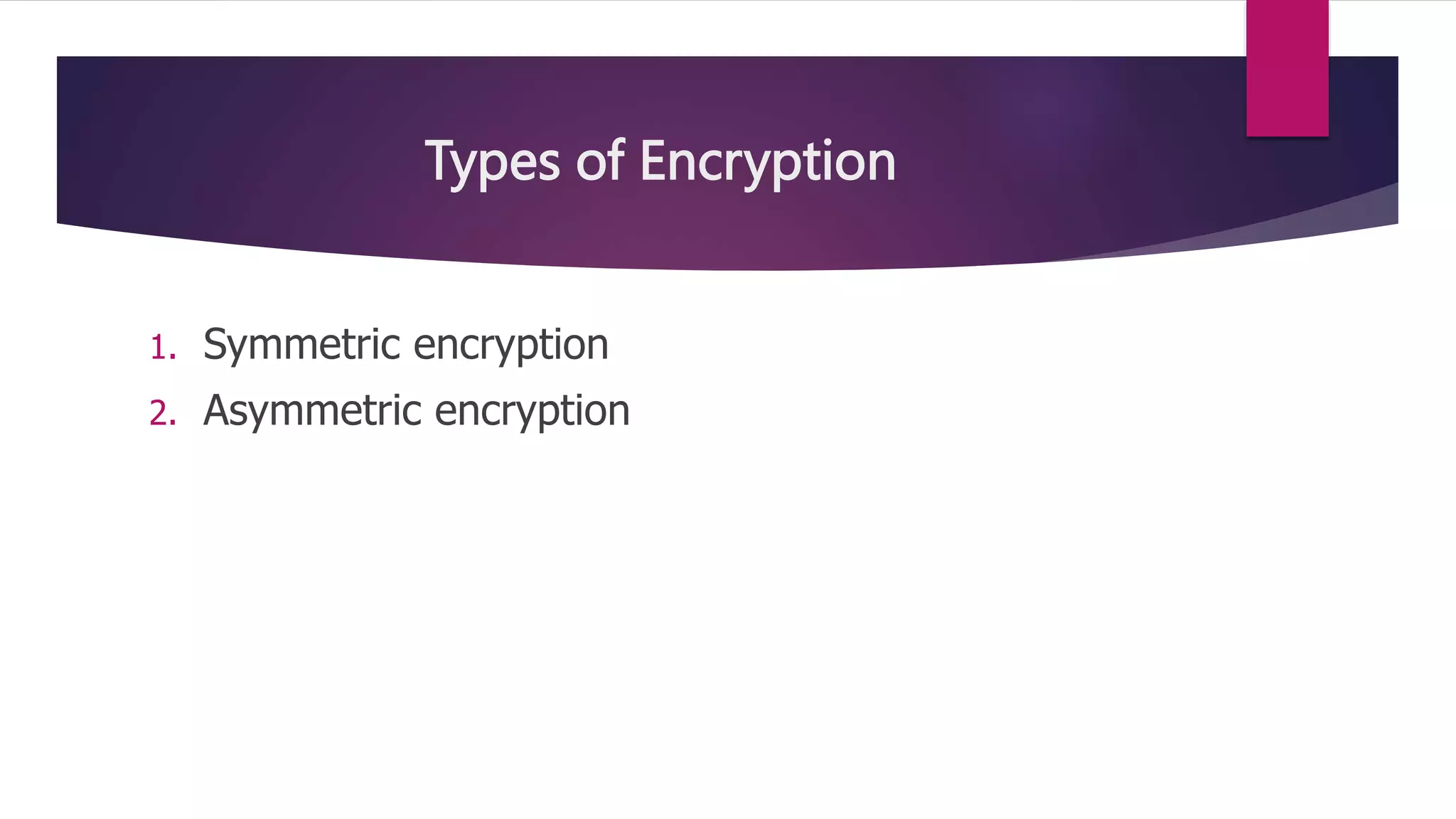 Types of Encryption

1. Symmetric encryption
2. Asymmetric encryption